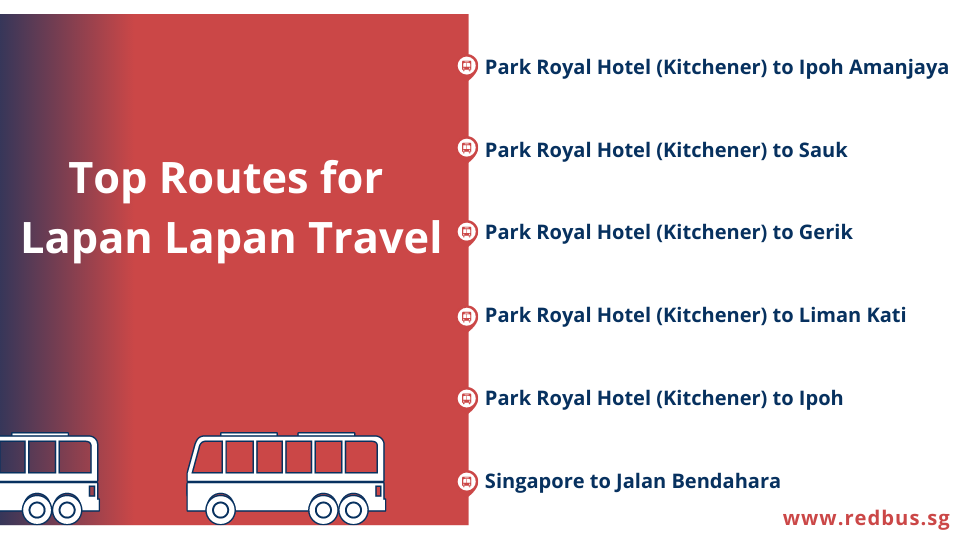 Top Routes for Lapan Lapan Travel

Park Royal Hotel (Kitchener) to Ipoh Amanjaya

Park Royal Hotel (Kitchener) to Sauk

Park Royal Hotel (Kitchener) to Gerik

Park Royal Hotel (Kitchener) to Liman Kati

Park Royal Hotel (Kitchener) to Ipoh

Singapore to Jalan Bendahara

www.redbus.sg